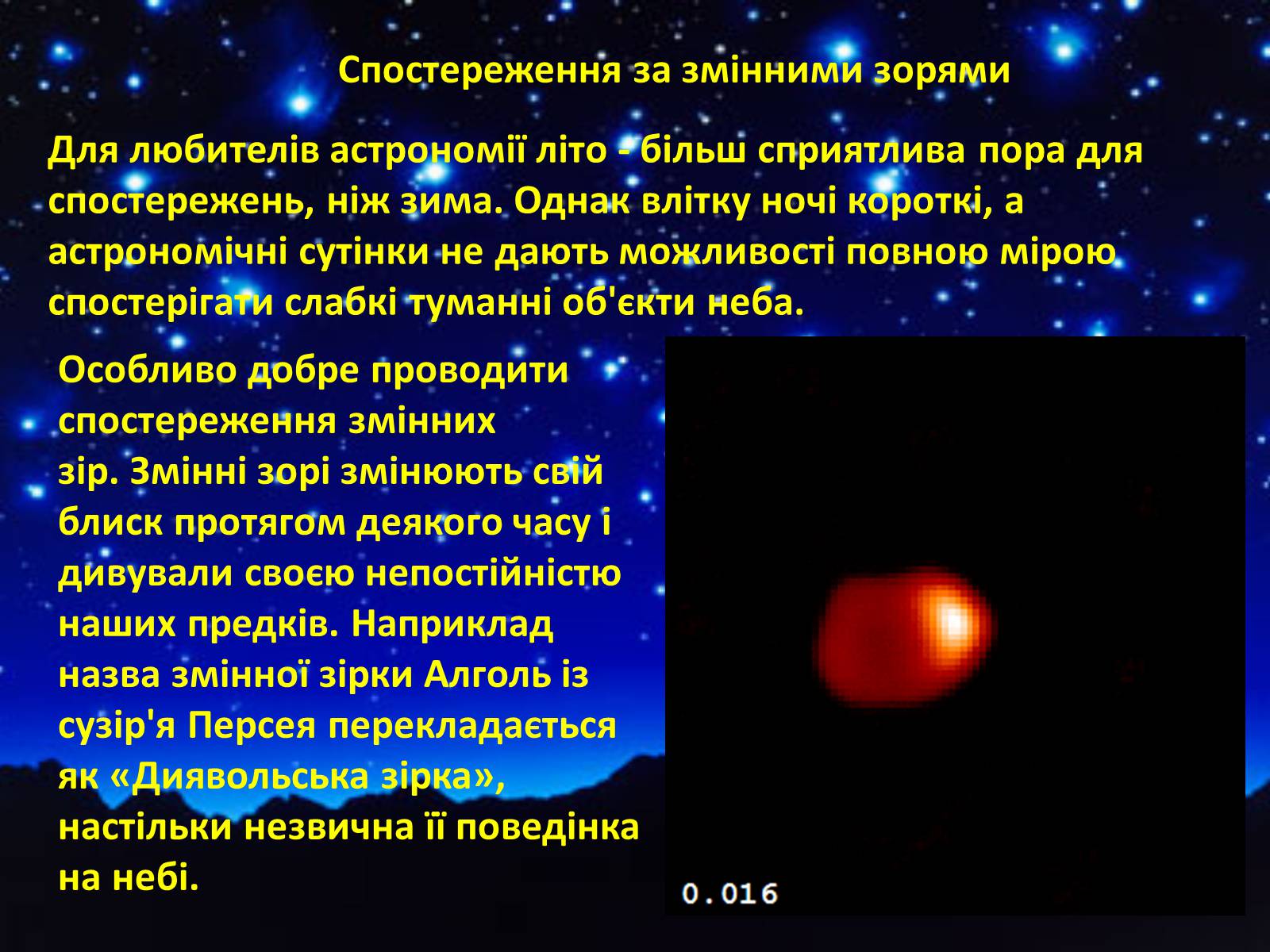 Спостереження за змінними зорями

Для любителів астрономії літо - більш сприятлива пора для спостережень, ніж зима. Однак влітку ночі короткі, а астрономічні сутінки не дають можливості повною мірою спостерігати слабкі туманні об'єкти неба.

Особливо добре проводити спостереження змінних зір. Змінні зорі змінюють свій блиск протягом деякого часу і дивували своєю непостійністю наших предків. Наприклад назва змінної зірки Алголь із сузір'я Персея перекладається як «Диявольська зірка», настільки незвична її поведінка на небі.

0.016